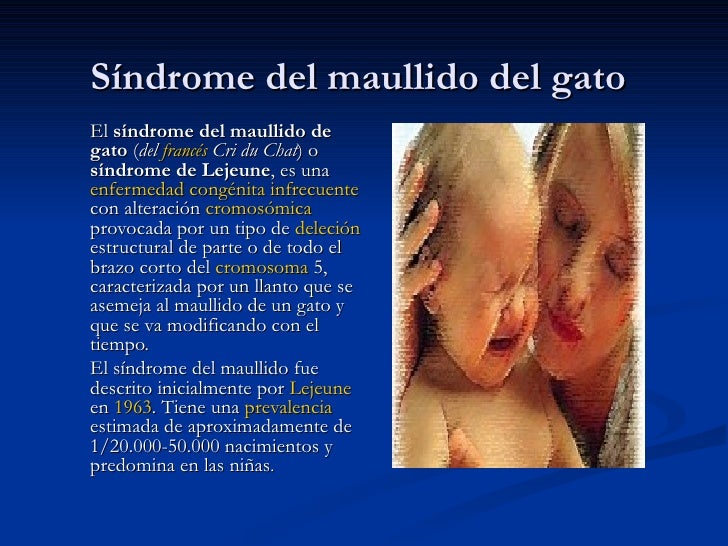 Síndrome del maullido del gato

El síndrome del maullido de gato (del francés Cri du Chat) o síndrome de Lejeune, es una enfermedad congénita infrecuente con alteración cromosómica provocada por un tipo de deleción estructural de parte o de todo el brazo corto del cromosoma 5, caracterizada por un llanto que se asemeja al maullido de un gato y que se va modificando con el tiempo.

El síndrome del maullido fue descrito inicialmente por Lejeune en 1963. Tiene una prevalencia estimada de aproximadamente de 1/20.000-50.000 nacimientos y predomina en las niñas.